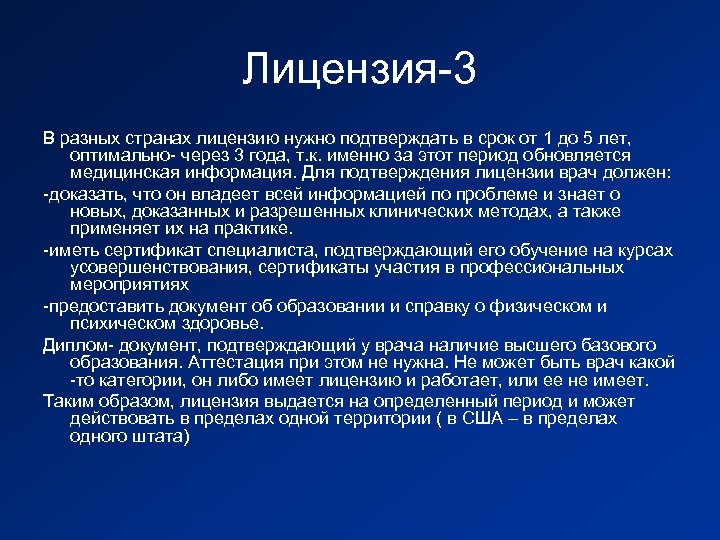 Лицензия-3

В разных странах лицензию нужно подтверждать в срок от 1 до 5 лет, оптимально- через 3 года, т.к. именно за этот период обновляется медицинская информация. Для подтверждения лицензии врач должен:

-доказать, что он владеет всей информацией по проблеме и знает о новых, доказанных и разрешенных клинических методах, а также применяет их на практике.

-иметь сертификат специалиста, подтверждающий его обучение на курсах усовершенствования, сертификаты участия в профессиональных мероприятиях

-предоставить документ об образовании и справку о физическом и психическом здоровье.

Диплом- документ, подтверждающий у врача наличие высшего базового образования. Аттестация при этом не нужна. Не может быть врач какой -то категории, он либо имеет лицензию и работает, или ее не имеет.

Таким образом, лицензия выдается на определенный период и может действовать в пределах одной территории ( в США – в пределах одного штата)